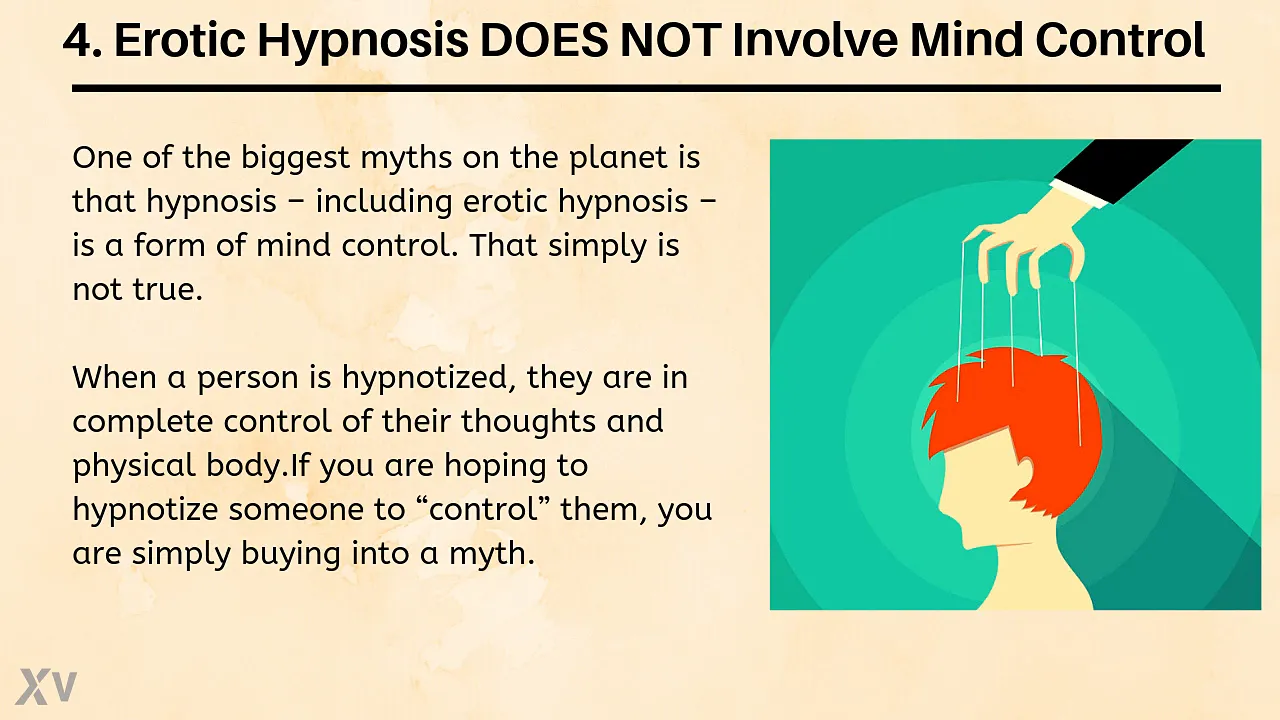 4. Erotic Hypnosis DOES NOT Involve Mind Control

One of the biggest myths on the planet is that hypnosis – including erotic hypnosis – is a form of mind control. That simply is not true.

When a person is hypnotized, they are in complete control of their thoughts and physical body.If you are hoping to hypnotize someone to "control" them, you are simply buying into a myth.

XV